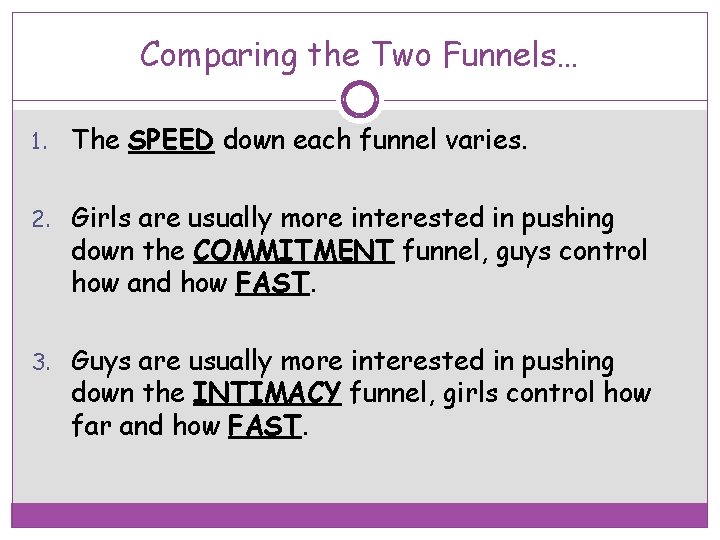 Comparing the Two Funnels…

1. The SPEED down each funnel varies.

2. Girls are usually more interested in pushing down the COMMITMENT funnel, guys control how and how FAST.

3. Guys are usually more interested in pushing down the INTIMACY funnel, girls control how far and how FAST.